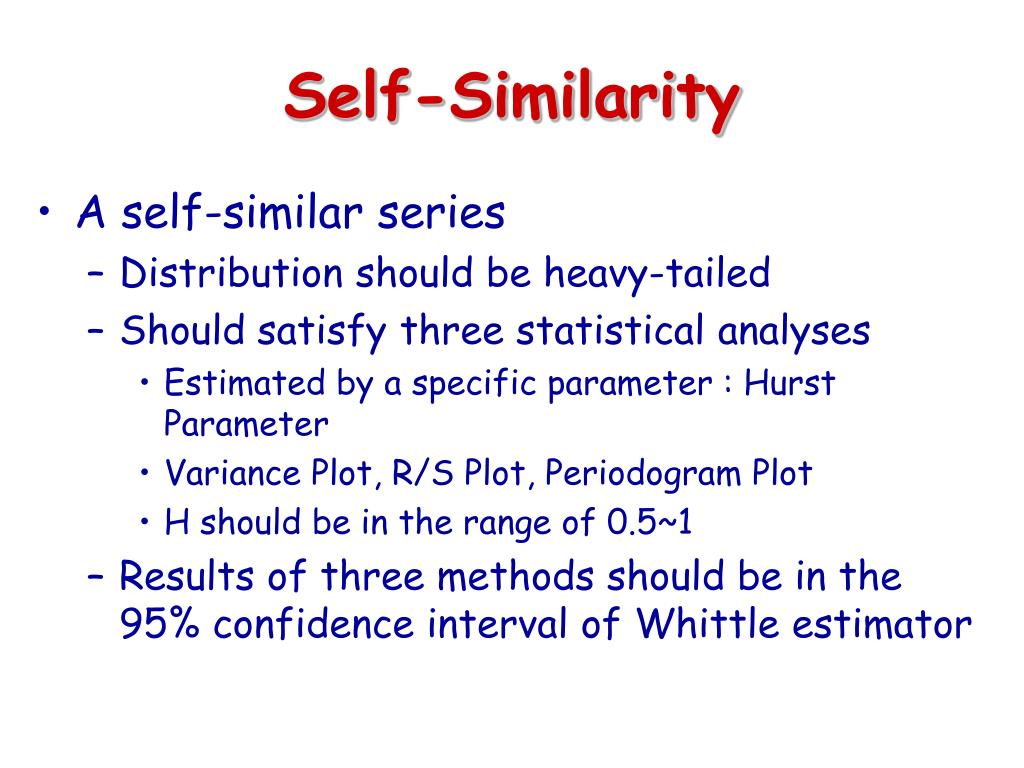 Self-Similarity

• A self-similar series
– Distribution should be heavy-tailed
– Should satisfy three statistical analyses
• Estimated by a specific parameter : Hurst Parameter
• Variance Plot, R/S Plot, Periodogram Plot
• H should be in the range of 0.5~1
– Results of three methods should be in the 95% confidence interval of Whittle estimator